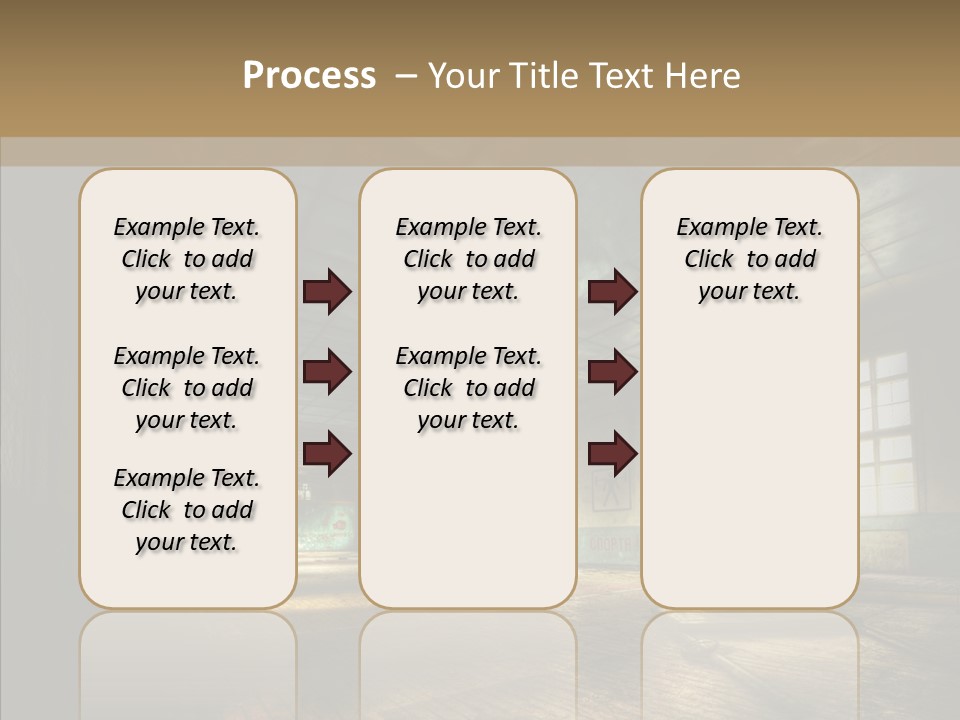 Process – Your Title Text Here

Example Text. Click to add your text.

Example Text. Click to add your text.

Example Text. Click to add your text.

Example Text. Click to add your text.

Example Text. Click to add your text.

Example Text. Click to add your text.